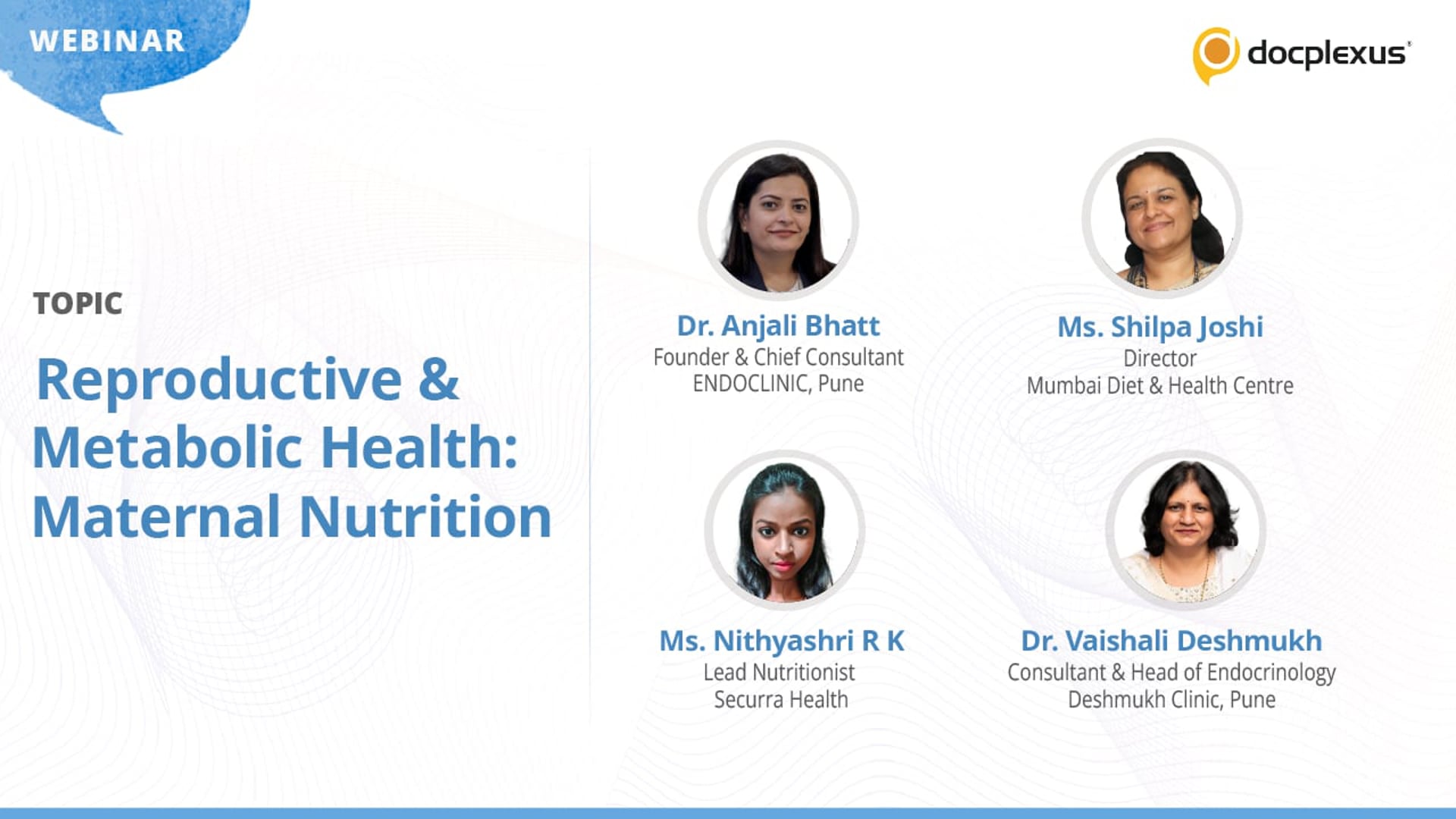 WEBINAR

docplexus

TOPIC

Reproductive & Metabolic Health: Maternal Nutrition

Dr. Anjali Bhatt
Founder & Chief Consultant
ENDOCLINIC, Pune

Ms. Shilpa Joshi
Director
Mumbai Diet & Health Centre

Ms. Nithyashri R K
Lead Nutritionist
Securra Health

Dr. Vaishali Deshmukh
Consultant & Head of Endocrinology
Deshmukh Clinic, Pune